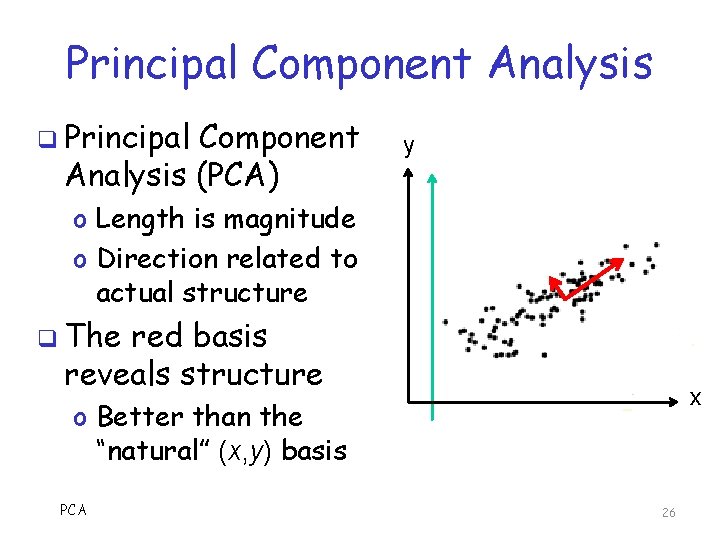 Principal Component Analysis

❑ Principal Component Analysis (PCA)

o Length is magnitude

o Direction related to actual structure

❑ The red basis reveals structure

o Better than the "natural" $(x,y)$ basis

y

x

PCA

26